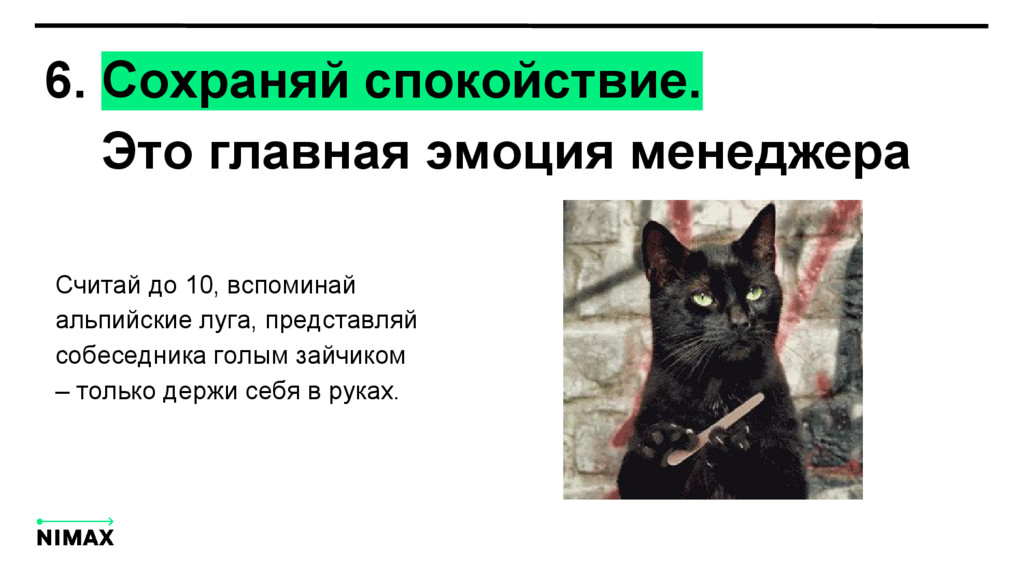 6. Сохраняй спокойствие.
Это главная эмоция менеджера

Считай до 10, вспоминай альпийские луга, представляй собеседника голым зайчиком – только держи себя в руках.

NIMAX